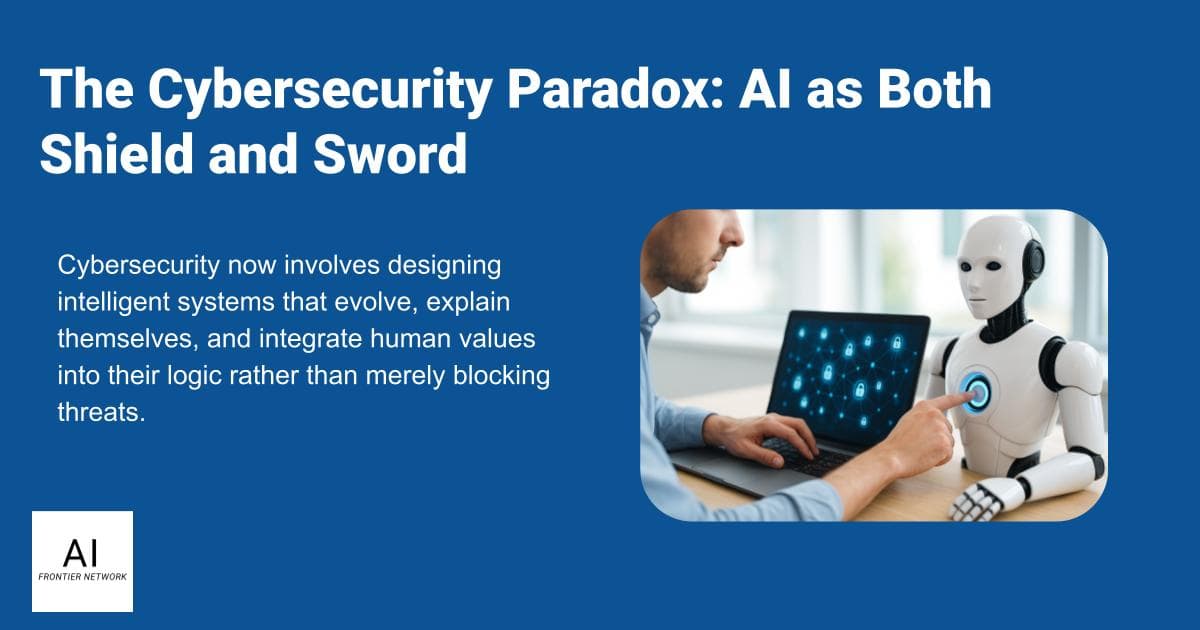 The Cybersecurity Paradox: AI as Both Shield and Sword

Cybersecurity now involves designing intelligent systems that evolve, explain themselves, and integrate human values into their logic rather than merely blocking threats.

AI
FRONTIER NETWORK